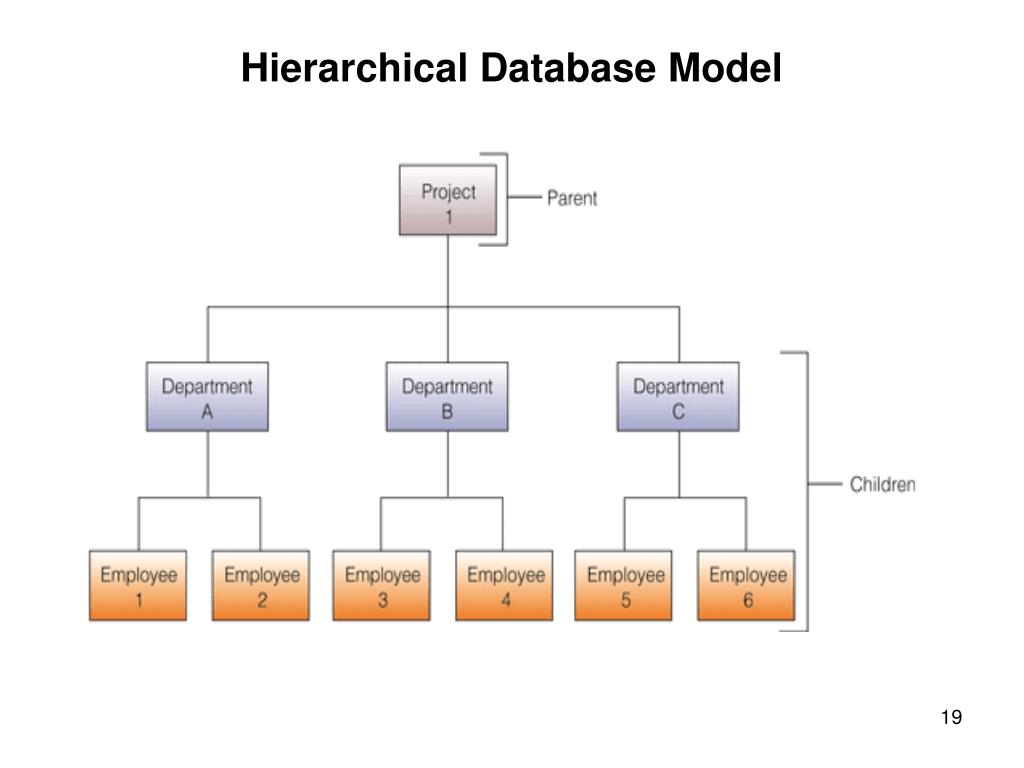 Hierarchical Database Model

Project
1

Parent

Department
A

Department
B

Department
C

Children

Employee
1

Employee
2

Employee
3

Employee
4

Employee
5

Employee
6

19